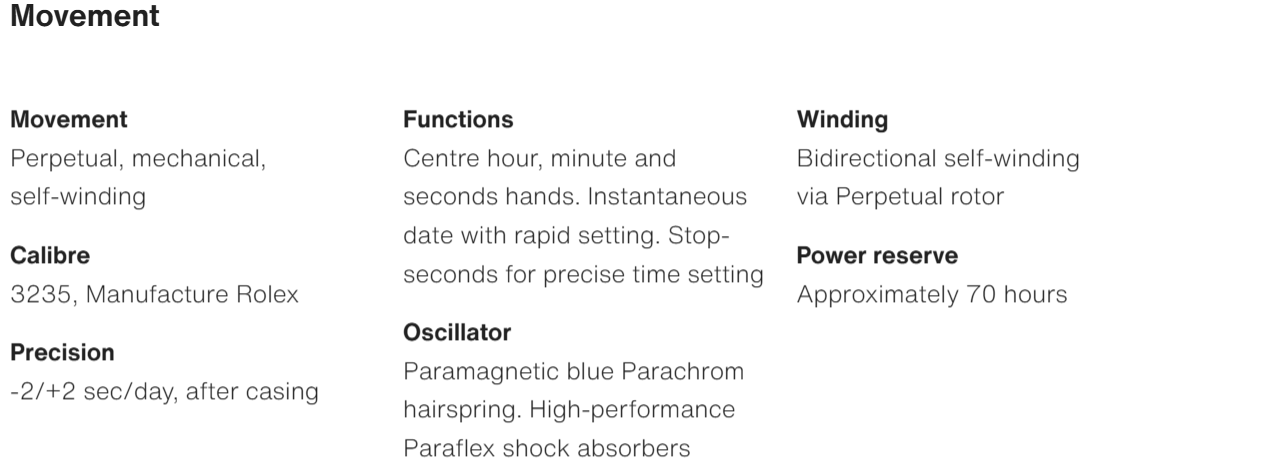 Movement

Movement
Perpetual, mechanical, self-winding

Calibre
3235, Manufacture Rolex

Precision
-2/+2 sec/day, after casing

Functions
Centre hour, minute and seconds hands. Instantaneous date with rapid setting. Stop-seconds for precise time setting

Oscillator
Paramagnetic blue Parachrom hairspring. High-performance Paraflex shock absorbers

Winding
Bidirectional self-winding via Perpetual rotor

Power reserve
Approximately 70 hours